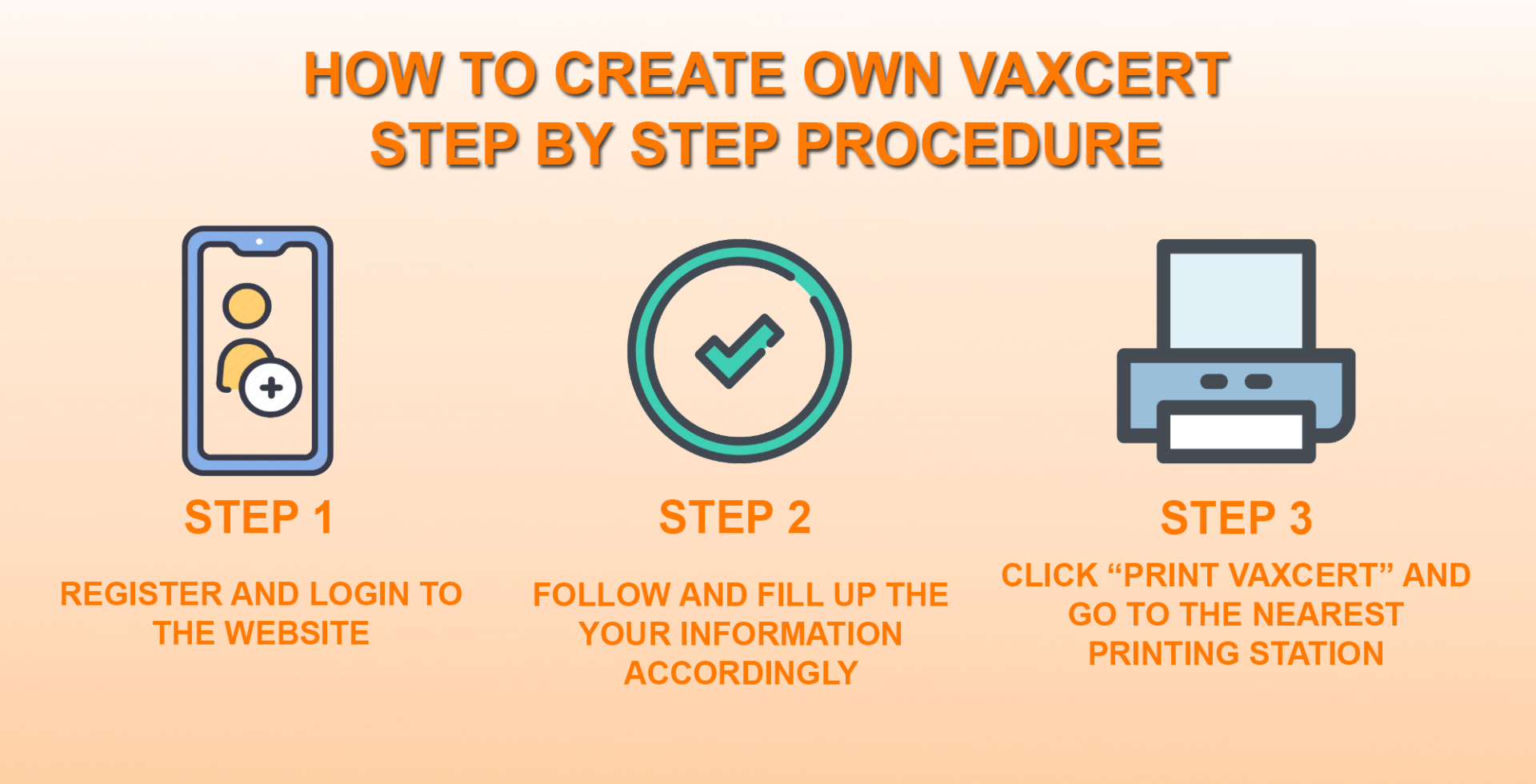 HOW TO CREATE OWN VAXCERT
STEP BY STEP PROCEDURE

STEP 1

REGISTER AND LOGIN TO THE WEBSITE

STEP 2

FOLLOW AND FILL UP THE YOUR INFORMATION ACCORDINGLY

STEP 3

CLICK “PRINT VAXCERT” AND GO TO THE NEAREST PRINTING STATION